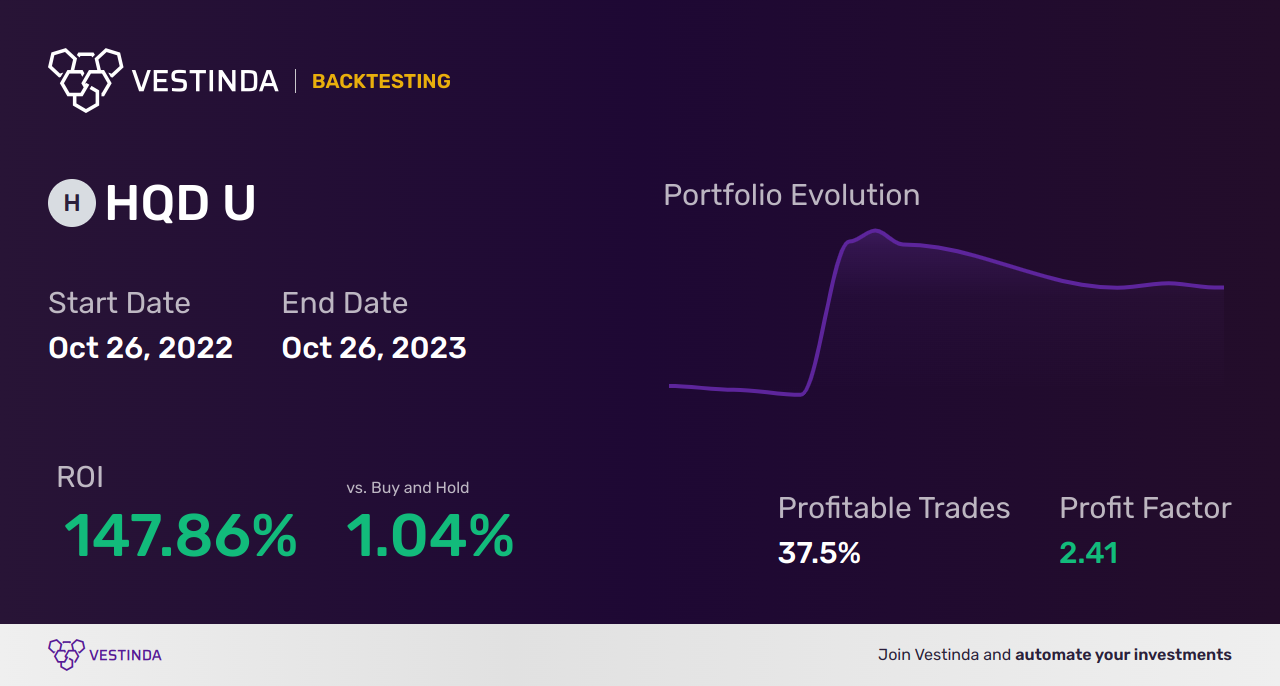 VESTINDA | BACKTESTING

H HQD U

Start Date
Oct 26, 2022

End Date
Oct 26, 2023

Portfolio Evolution

ROI
147.86%

vs. Buy and Hold
1.04%

Profitable Trades
37.5%

Profit Factor
2.41

VESTINDA

Join Vestinda and automate your investments